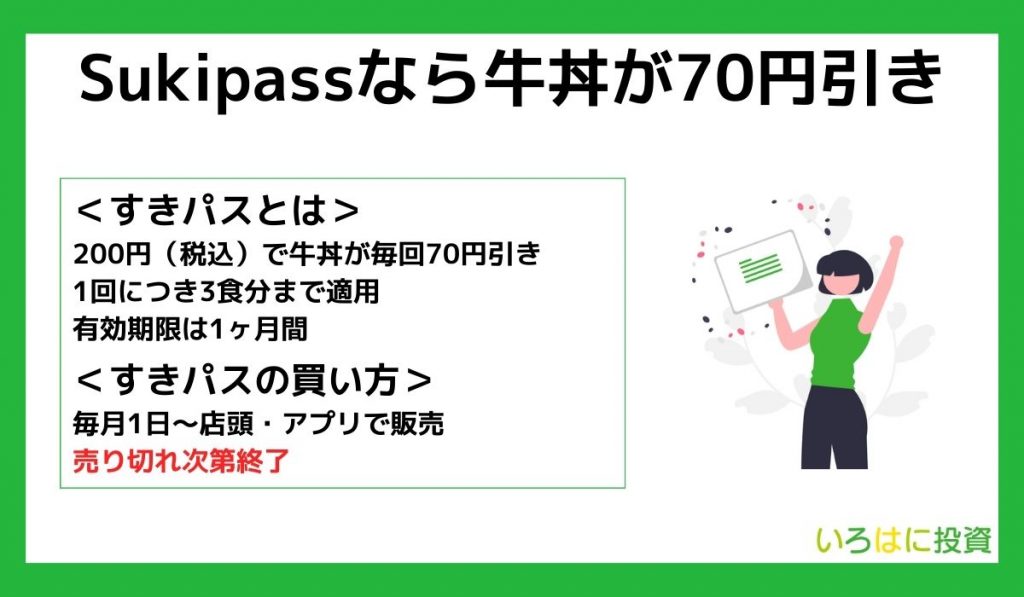 Sukipassなら牛丼が70円引き

＜すきパスとは＞
200円（税込）で牛丼が毎回70円引き
1回につき3食分まで適用
有効期限は1ヶ月間

＜すきパスの買い方＞
毎月1日〜店頭・アプリで販売
売り切れ次第終了

いろはに投資